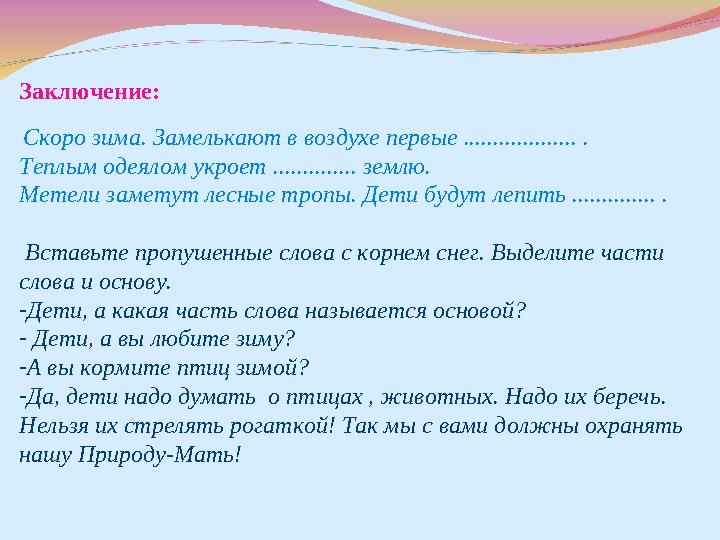 Заключение:

Скоро зима. Замелькают в воздухе первые .................. .
Теплым одеялом укроет ............. землю.
Метели заметут лесные тропы. Дети будут лепить ............. .

Вставьте пропушенные слова с корнем снег. Выделите части слова и основу.
-Дети, а какая часть слова называется основой?
- Дети, а вы любите зиму?
-А вы кормите птиц зимой?
-Да, дети надо думать о птицах , животных. Надо их беречь. Нельзя их стрелять рогаткой! Так мы с вами должны охранять нашу Природу-Мать!